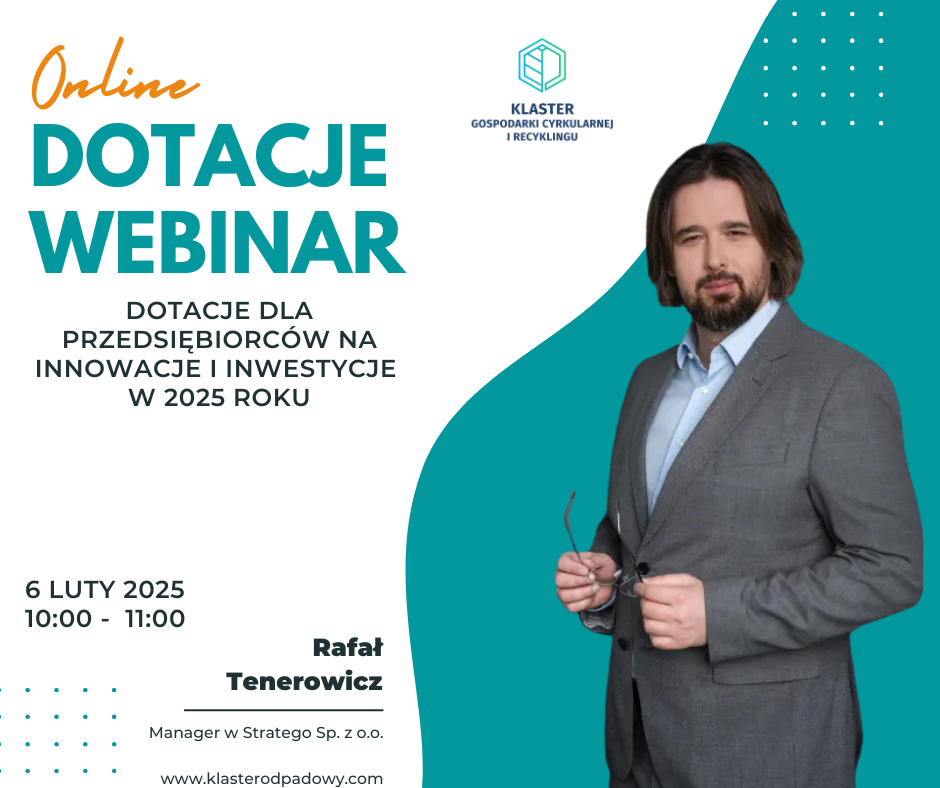 Online
DOTACJE
WEBINAR

KLASTER
GOSPODARKI CYRKULARNEJ
I RECYKLINGU

DOTACJE DLA PRZEDSIĘBIORCÓW NA INNOWACJE I INWESTYCJE W 2025 ROKU

6 LUTY 2025
10:00 - 11:00

Rafał
Tenerowicz

Manager w Stratego Sp. z o.o.

www.klasterodpadowy.com